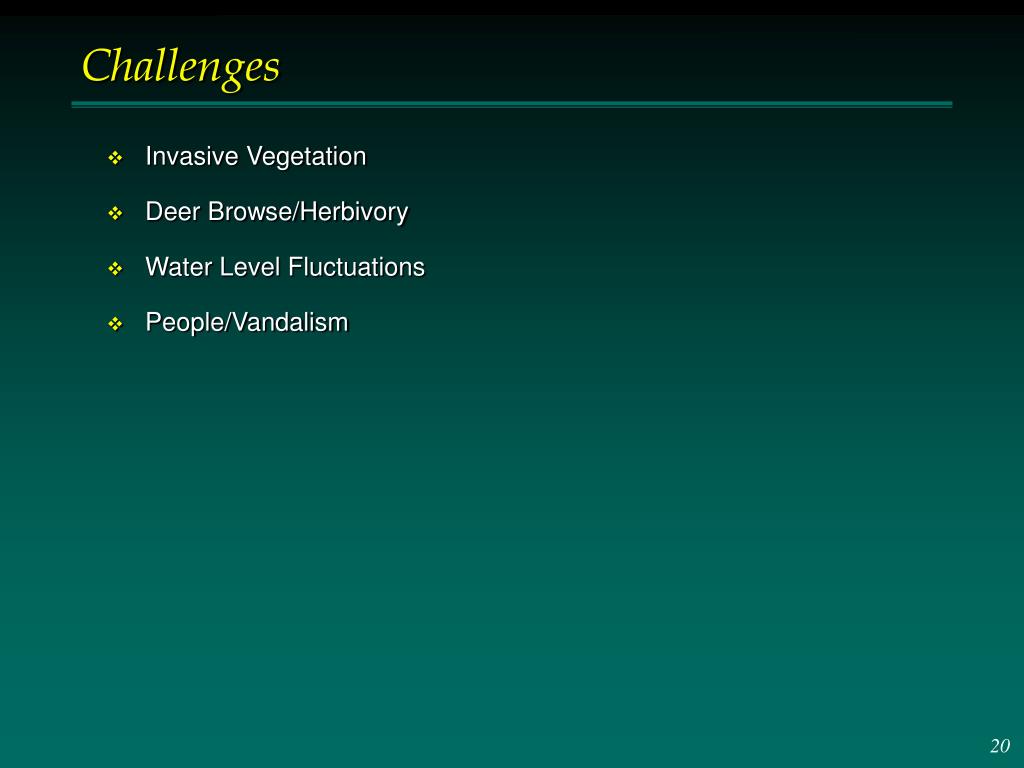 Challenges

❖ Invasive Vegetation

❖ Deer Browse/Herbivory

❖ Water Level Fluctuations

❖ People/Vandalism

20